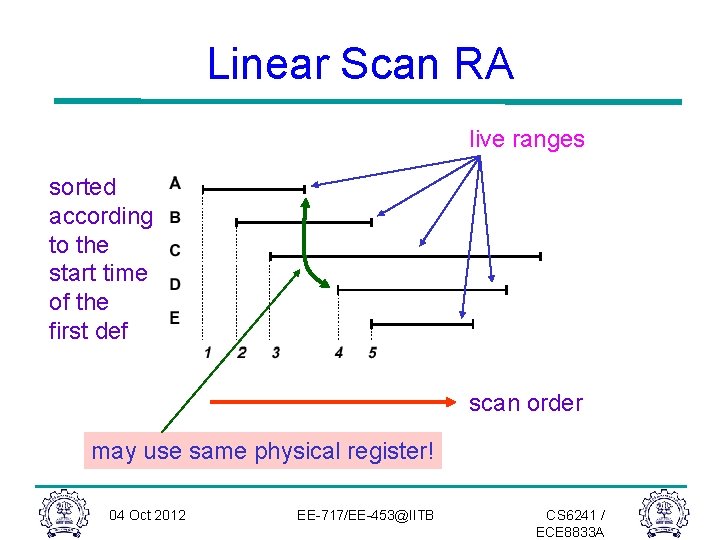 Linear Scan RA

live ranges

sorted according to the start time of the first def

A
B
C
D
E

1 2 3 4 5

scan order

may use same physical register!

04 Oct 2012

EE-717/EE-453@IITB

CS6241 / ECE8833A